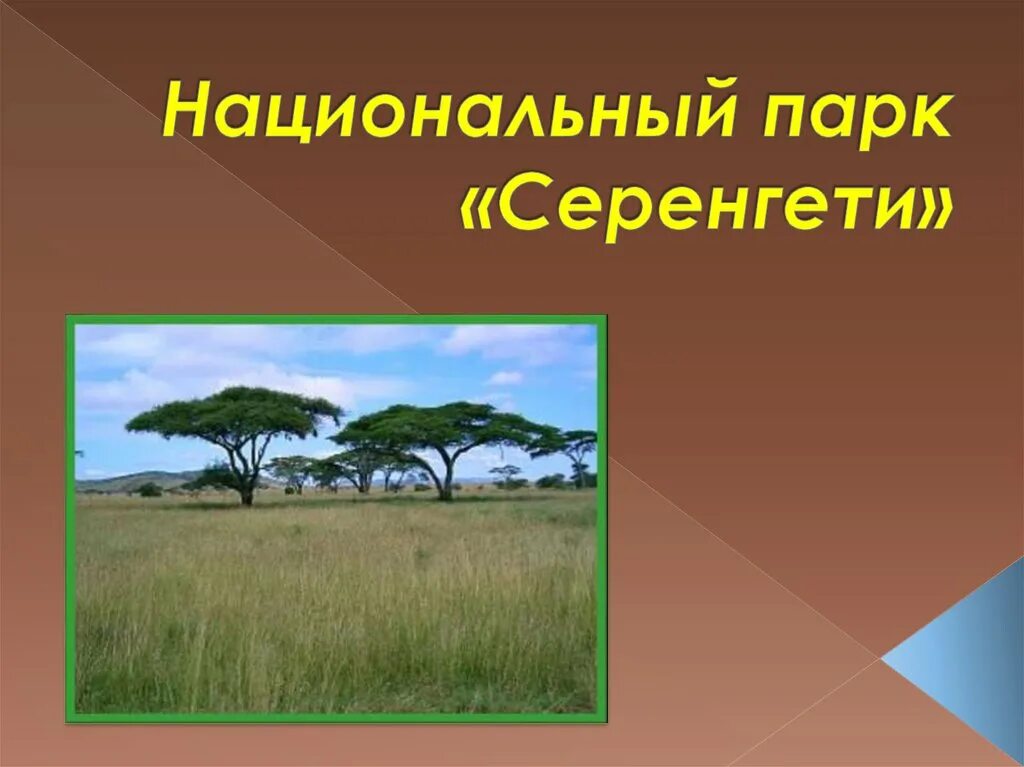 Национальный парк «Серенгети»